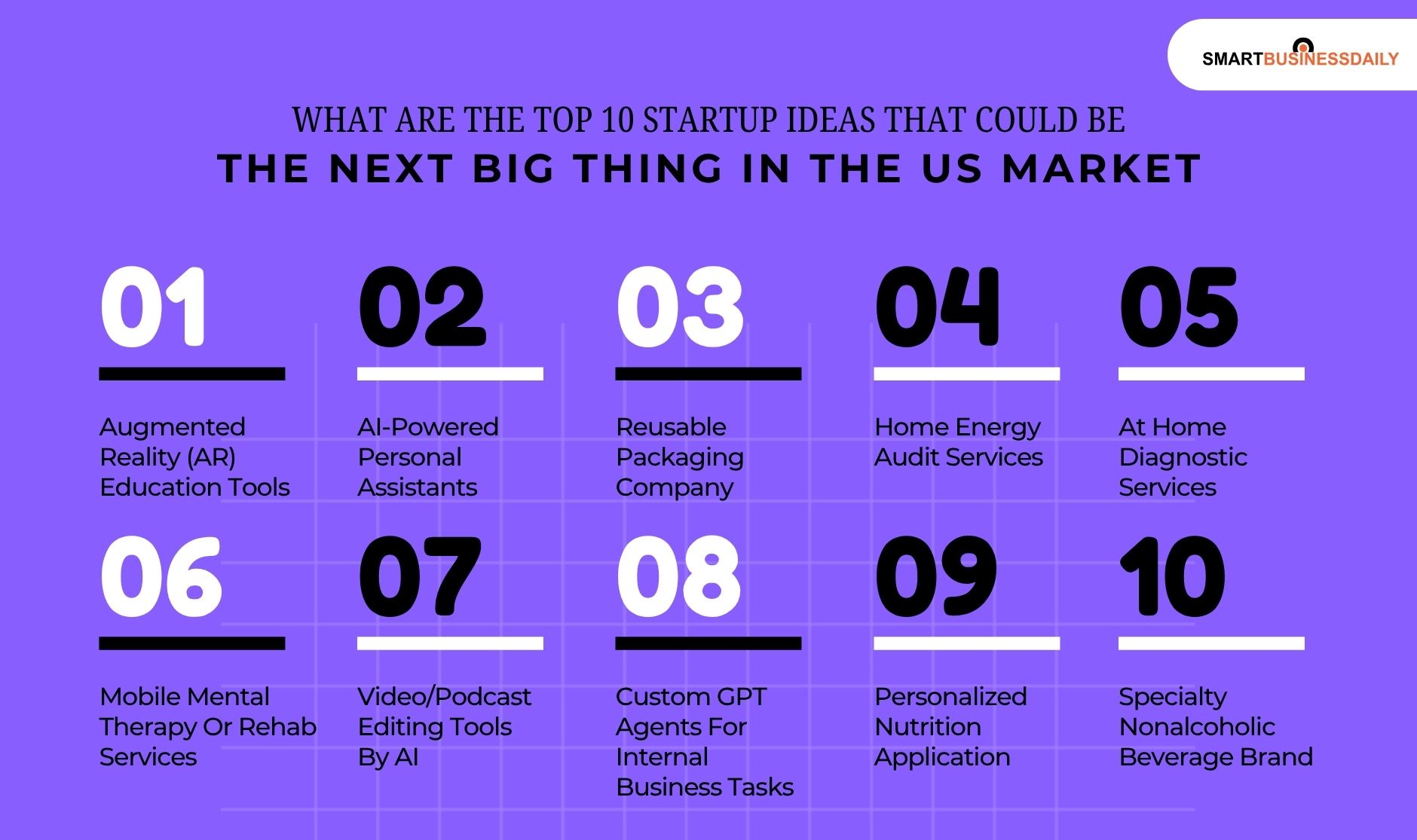 SMARTBUSINESSDAILY

WHAT ARE THE TOP 10 STARTUP IDEAS THAT COULD BE
THE NEXT BIG THING IN THE US MARKET

01
Augmented Reality (AR) Education Tools

02
AI-Powered Personal Assistants

03
Reusable Packaging Company

04
Home Energy Audit Services

05
At Home Diagnostic Services

06
Mobile Mental Therapy Or Rehab Services

07
Video/Podcast Editing Tools By AI

08
Custom GPT Agents For Internal Business Tasks

09
Personalized Nutrition Application

10
Specialty Nonalcoholic Beverage Brand